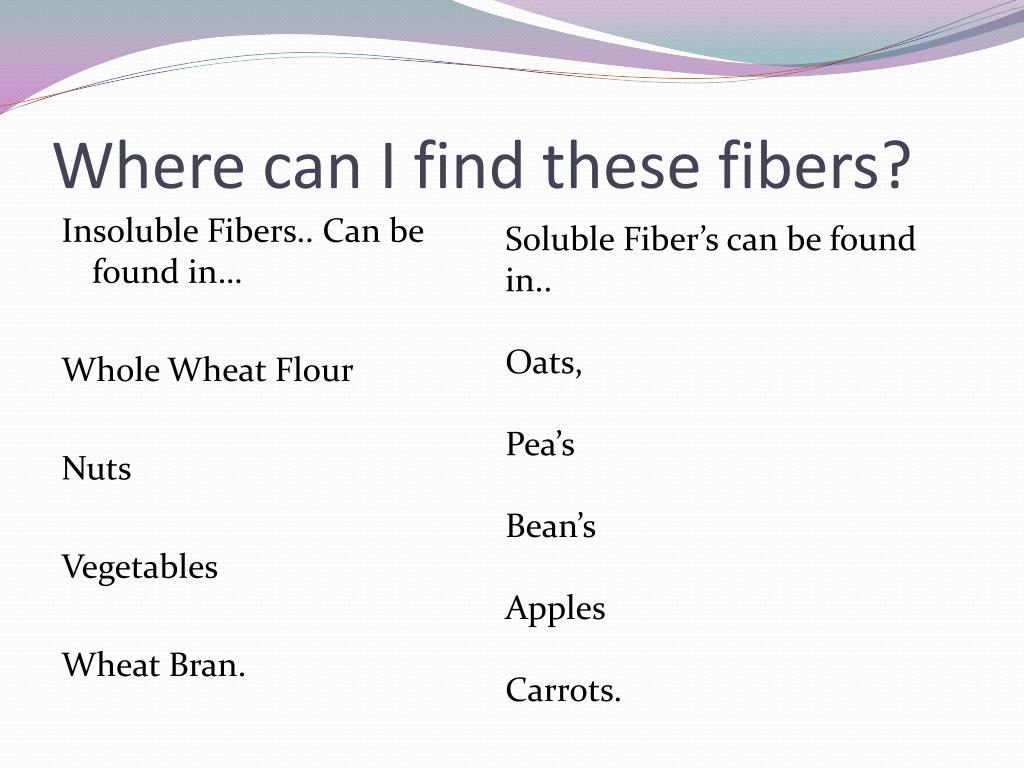 Where can I find these fibers?

Insoluble Fibers.. Can be found in…

Whole Wheat Flour

Nuts

Vegetables

Wheat Bran.

Soluble Fiber’s can be found in..

Oats,

Pea’s

Bean’s

Apples

Carrots.